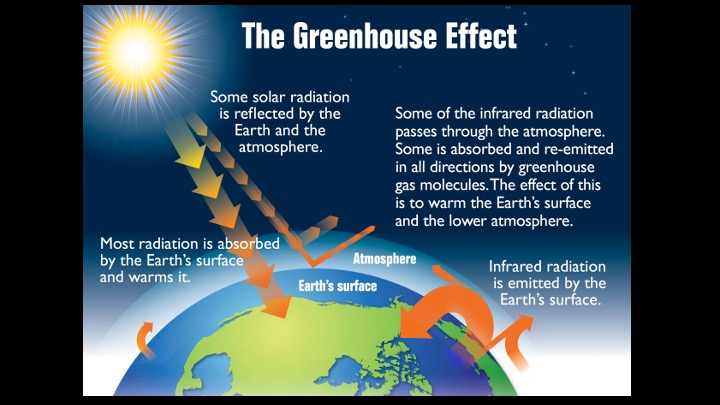 The Greenhouse Effect

Some solar radiation is reflected by the Earth and the atmosphere.

Some of the infrared radiation passes through the atmosphere. Some is absorbed and re-emitted in all directions by greenhouse gas molecules. The effect of this is to warm the Earth's surface and the lower atmosphere.

Most radiation is absorbed by the Earth's surface and warms it.

Atmosphere

Earth's surface

Infrared radiation is emitted by the Earth's surface.